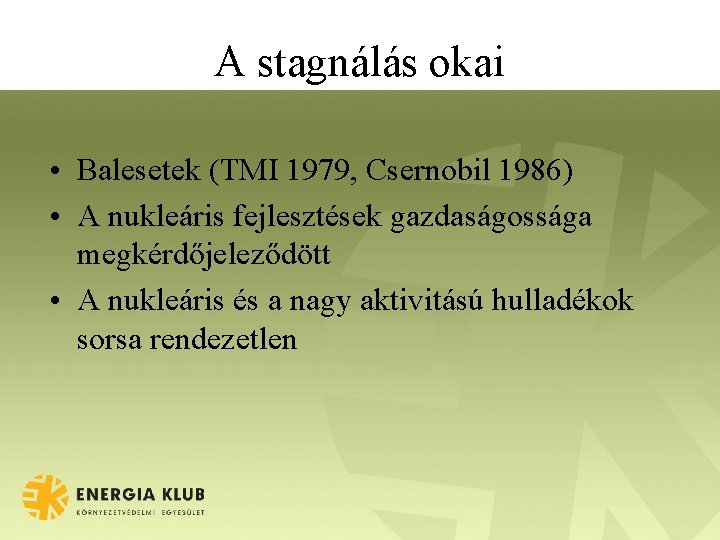 A stagnálás okai

• Balesetek (TMI 1979, Csernobil 1986)
• A nukleáris fejlesztések gazdaságossága megkérdőjeleződött
• A nukleáris és a nagy aktivitású hulladékok sorsa rendezetlen

ENERGIA KLUB
KÖRNYEZETVÉDELMI EGYESÜLET